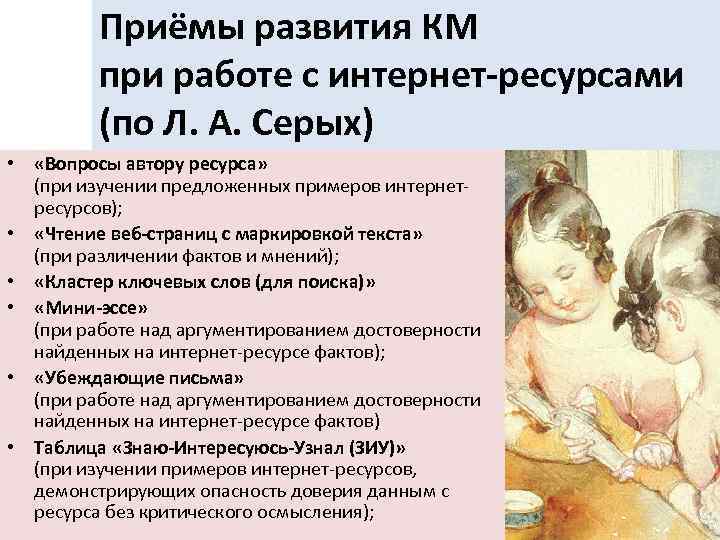 Приёмы развития КМ при работе с интернет-ресурсами (по Л. А. Серых)

• «Вопросы автору ресурса» (при изучении предложенных примеров интернет-ресурсов);
• «Чтение веб-страниц с маркировкой текста» (при различении фактов и мнений);
• «Кластер ключевых слов (для поиска)»
• «Мини-эссе» (при работе над аргументированием достоверности найденных на интернет-ресурсе фактов);
• «Убеждающие письма» (при работе над аргументированием достоверности найденных на интернет-ресурсе фактов)
• Таблица «Знаю-Интересуюсь-Узнал (ЗИУ)» (при изучении примеров интернет-ресурсов, демонстрирующих опасность доверия данным с ресурса без критического осмысления);